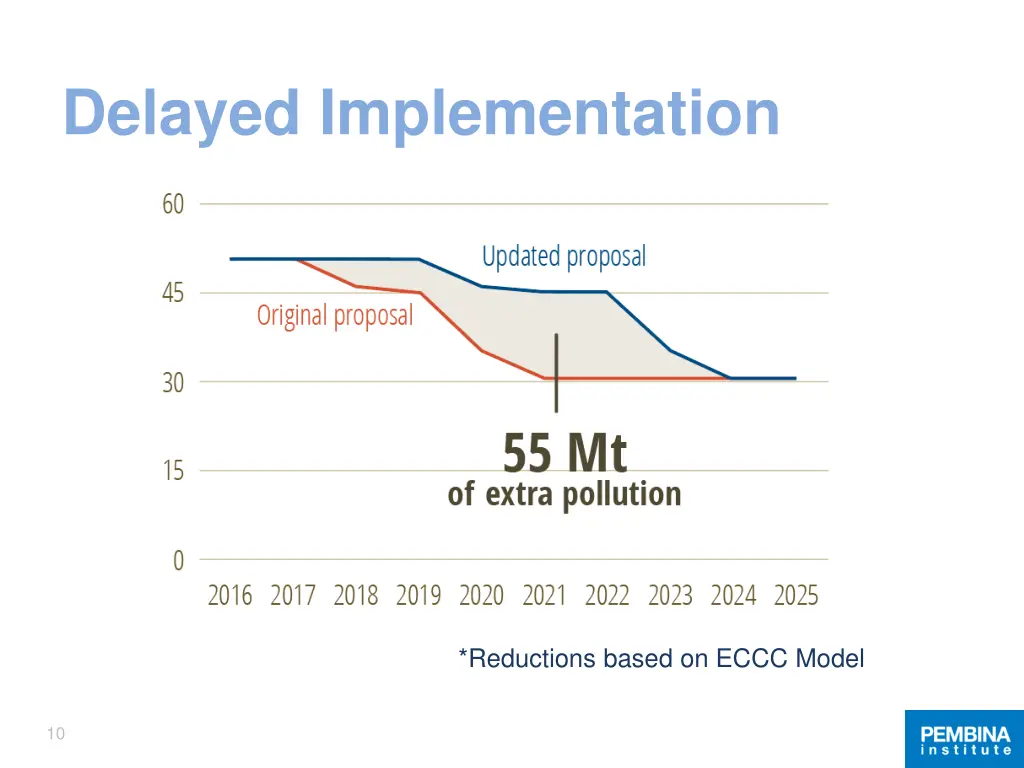 Delayed Implementation

60
45
30
15
0

Updated proposal
Original proposal

55 Mt
of extra pollution

2016 2017 2018 2019 2020 2021 2022 2023 2024 2025

*Reductions based on ECCC Model

10

PEMBINA
institute